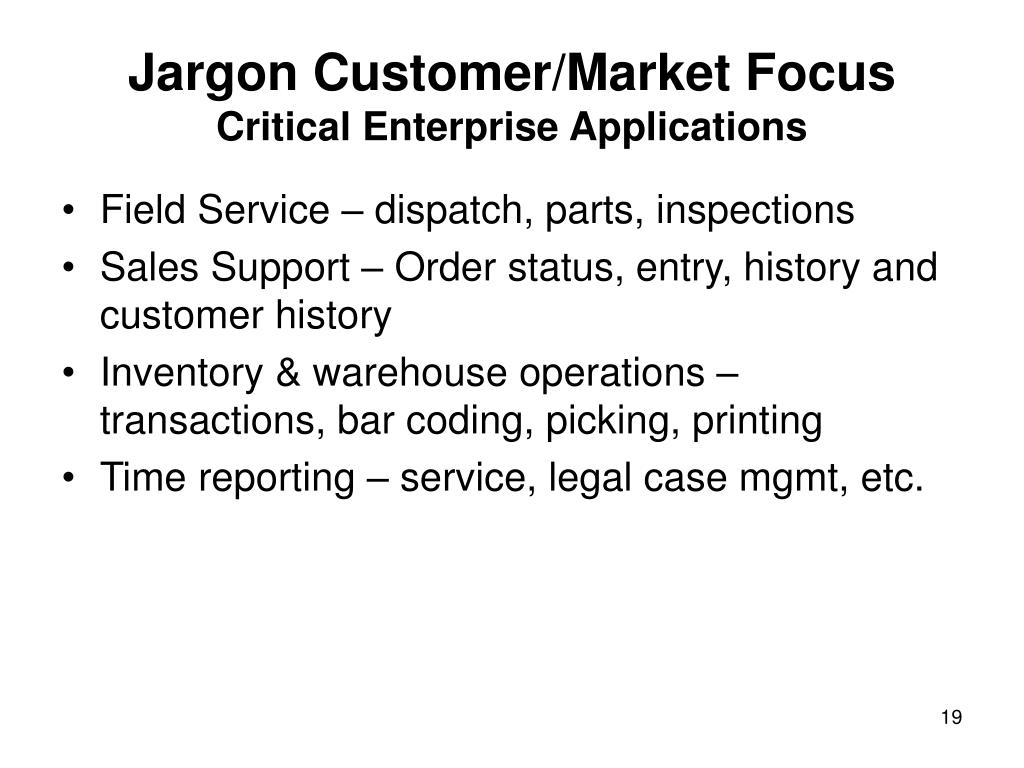 Jargon Customer/Market Focus
Critical Enterprise Applications

• Field Service – dispatch, parts, inspections
• Sales Support – Order status, entry, history and customer history
• Inventory & warehouse operations – transactions, bar coding, picking, printing
• Time reporting – service, legal case mgmt, etc.

19